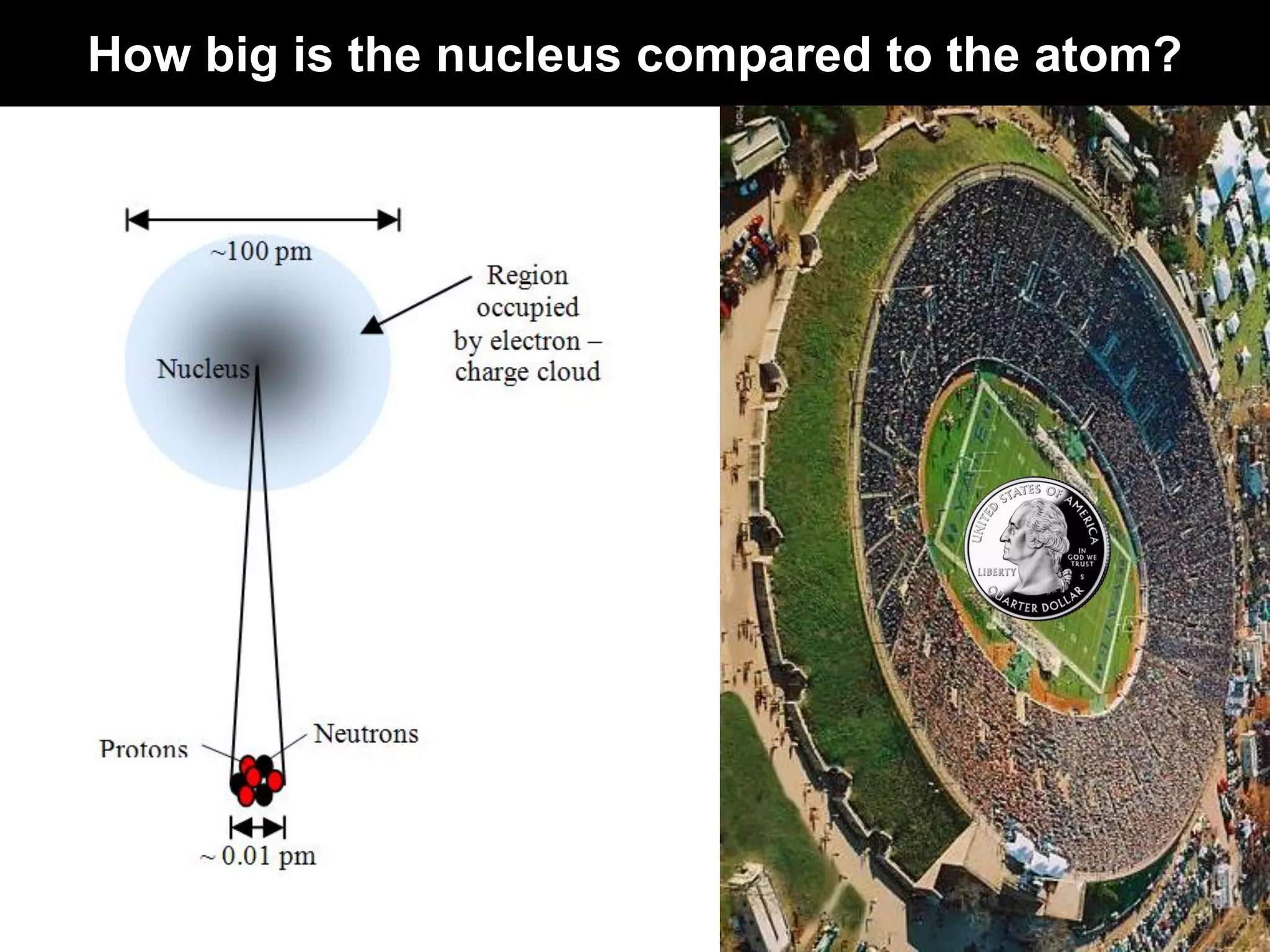 How big is the nucleus compared to the atom?

~100 pm

Region occupied by electron – charge cloud

Nucleus

Protons

Neutrons

~ 0.01 pm

UNITED STATES OF AMERICA

IN GOD WE TRUST

LIBERTY

S

QUARTER DOLLAR